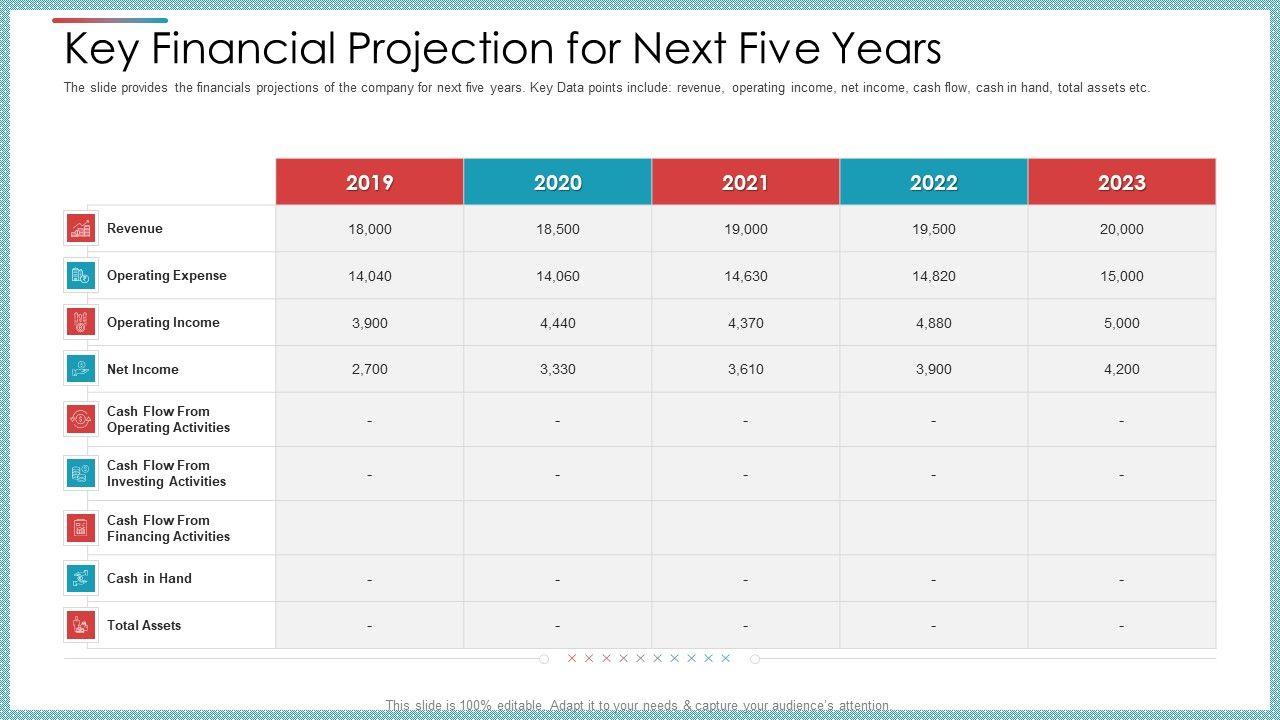 Key Financial Projection for Next Five Years

The slide provides the financials projections of the company for next five years. Key Data points include: revenue, operating income, net income, cash flow, cash in hand, total assets etc.

| | 2019 | 2020 | 2021 | 2022 | 2023 |
|---|---|---|---|---|---|
| Revenue | 18,000 | 18,500 | 19,000 | 19,500 | 20,000 |
| Operating Expense | 14,040 | 14,060 | 14,630 | 14,820 | 15,000 |
| Operating Income | 3,900 | 4,440 | 4,370 | 4,880 | 5,000 |
| Net Income | 2,700 | 3,330 | 3,610 | 3,900 | 4,200 |
| Cash Flow From Operating Activities | - | - | - | - | - |
| Cash Flow From Investing Activities | - | - | - | - | - |
| Cash Flow From Financing Activities | | | | | |
| Cash in Hand | - | - | - | - | - |
| Total Assets | - | - | - | - | - |

This slide is 100% editable. Adapt it to your needs & capture your audience's attention.